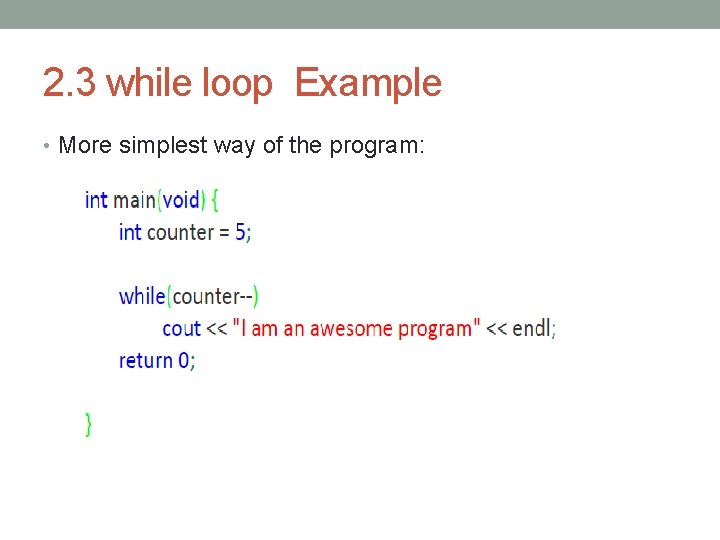 2.3 while loop  Example

• More simplest way of the program:

int main(void) {
    int counter = 5;

    while(counter--)
        cout << "I am an awesome program" << endl;
    return 0;

}